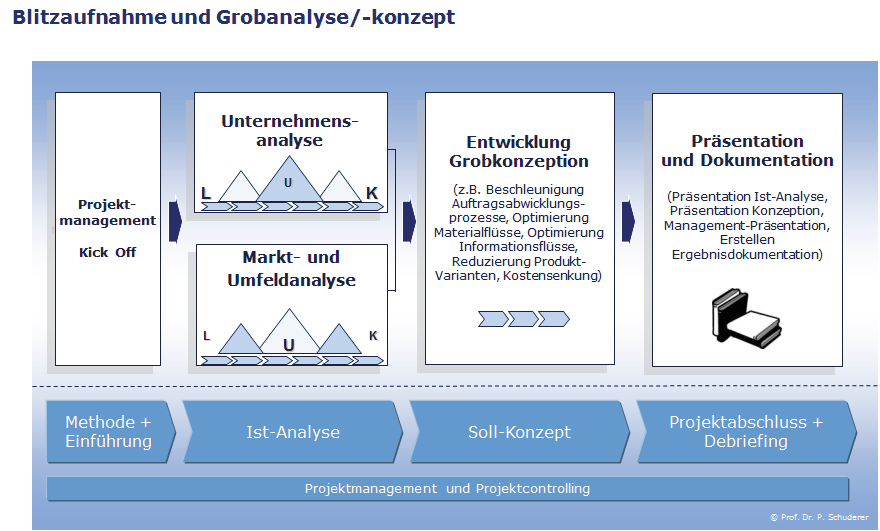 Blitzaufnahme und Grobanalyse/-konzept

Projektmanagement

Kick Off

Unternehmensanalyse

L U K

Markt- und Umfeldanalyse

L U K

Entwicklung Grobkonzeption

(z.B. Beschleunigung Auftragsabwicklungsprozesse, Optimierung Materialflüsse, Optimierung Informationsflüsse, Reduzierung Produkt-Varianten, Kostensenkung)

Präsentation und Dokumentation

(Präsentation Ist-Analyse, Präsentation Konzeption, Management-Präsentation, Erstellen Ergebnisdokumentation)

Methode + Einführung

Ist-Analyse

Soll-Konzept

Projektabschluss + Debriefing

Projektmanagement und Projektcontrolling

© Prof. Dr. P. Schuderer